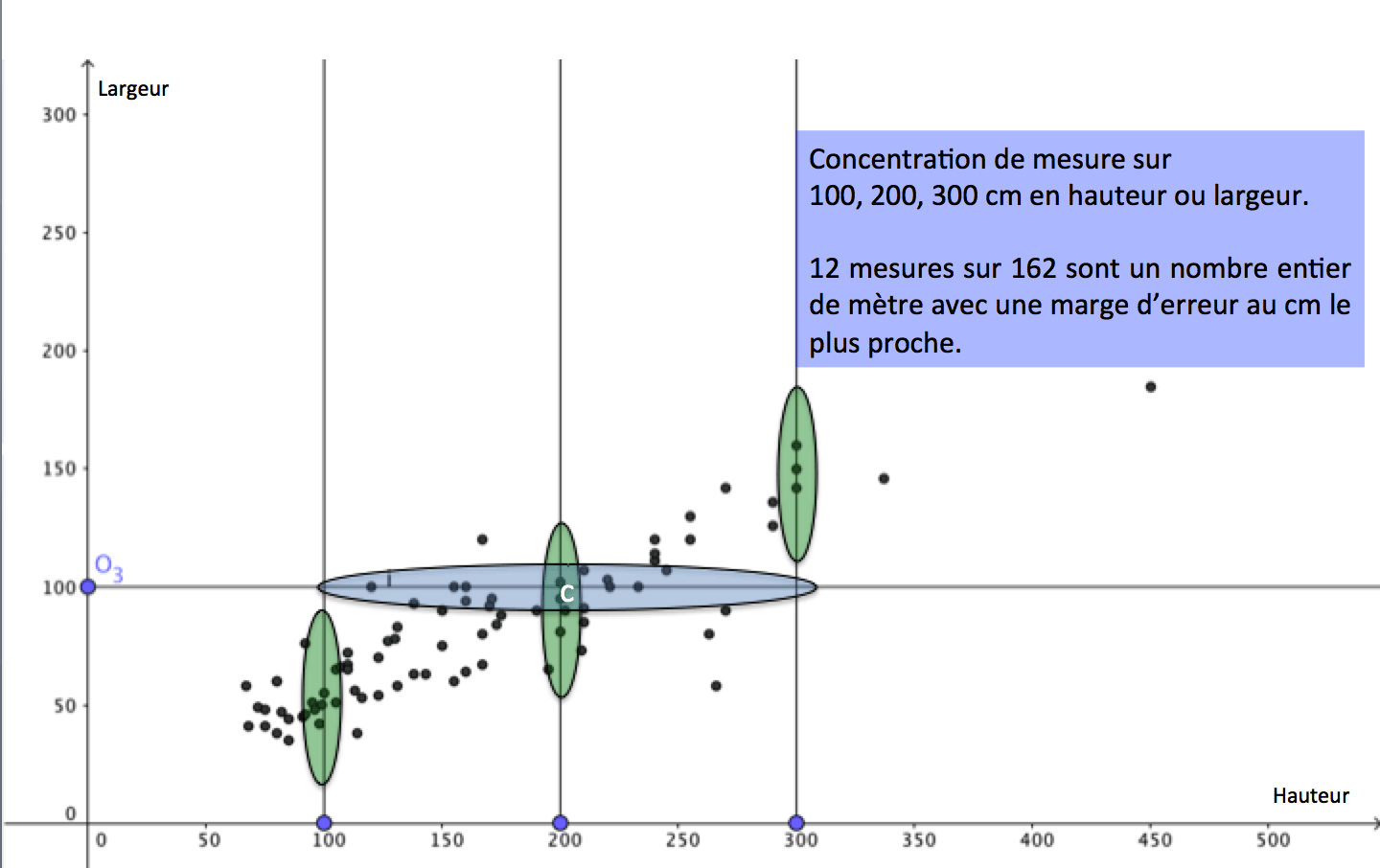 Largeur

300
250
200
150
100
50
0

$O_3$

C

Concentration de mesure sur 100, 200, 300 cm en hauteur ou largeur.

12 mesures sur 162 sont un nombre entier de mètre avec une marge d'erreur au cm le plus proche.

Hauteur

0 50 100 150 200 250 300 350 400 450 500